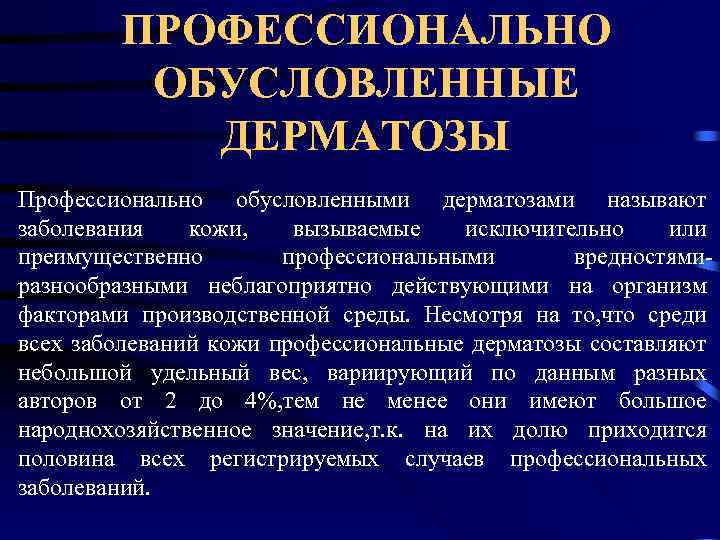 ПРОФЕССИОНАЛЬНО ОБУСЛОВЛЕННЫЕ ДЕРМАТОЗЫ

Профессионально обусловленными дерматозами называют заболевания кожи, вызываемые исключительно или преимущественно профессиональными вредностями-разнообразными неблагоприятно действующими на организм факторами производственной среды. Несмотря на то,что среди всех заболеваний кожи профессиональные дерматозы составляют небольшой удельный вес, вариирующий по данным разных авторов от 2 до 4%,тем не менее они имеют большое народнохозяйственное значение,т.к. на их долю приходится половина всех регистрируемых случаев профессиональных заболеваний.